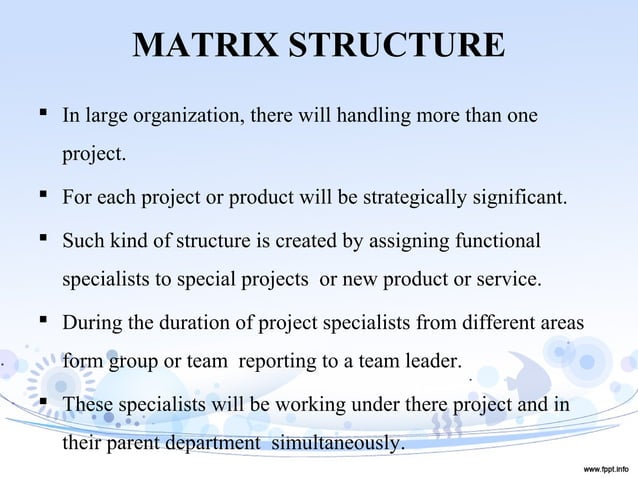 MATRIX STRUCTURE

▪ In large organization, there will handling more than one project.

▪ For each project or product will be strategically significant.

▪ Such kind of structure is created by assigning functional specialists to special projects or new product or service.

▪ During the duration of project specialists from different areas form group or team reporting to a team leader.

▪ These specialists will be working under there project and in their parent department simultaneously.

www.fppt.info